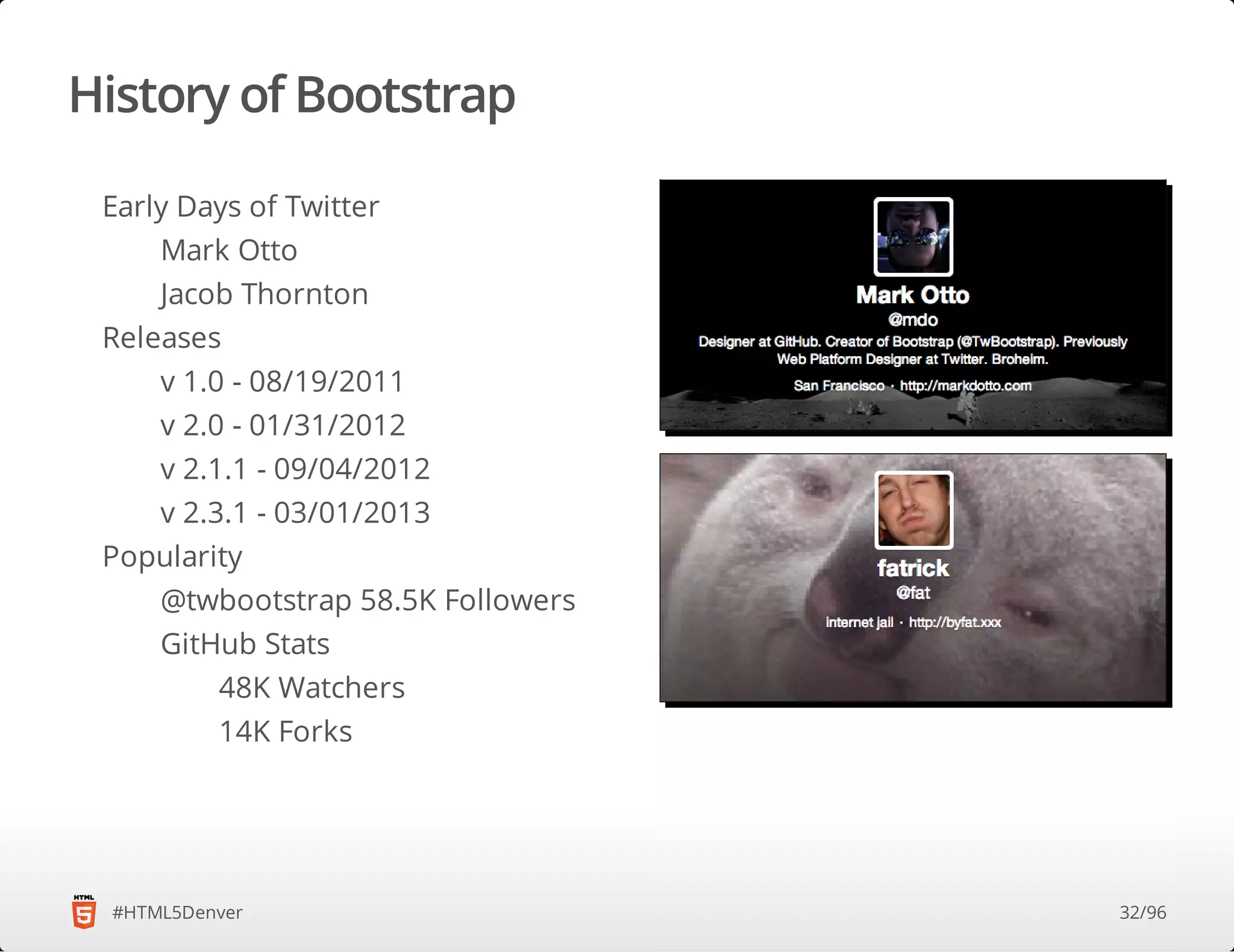 History of Bootstrap

Early Days of Twitter

Mark Otto

Jacob Thornton

Releases

v 1.0 - 08/19/2011

v 2.0 - 01/31/2012

v 2.1.1 - 09/04/2012

v 2.3.1 - 03/01/2013

Popularity

@twbootstrap 58.5K Followers

GitHub Stats

48K Watchers

14K Forks

Mark Otto
@mdo
Designer at GitHub. Creator of Bootstrap (@TwBootstrap). Previously Web Platform Designer at Twitter. Broheim.
San Francisco · http://markdotto.com

fatrick
@fat
internet jail · http://byfat.xxx

HTML 5

#HTML5Denver

32/96